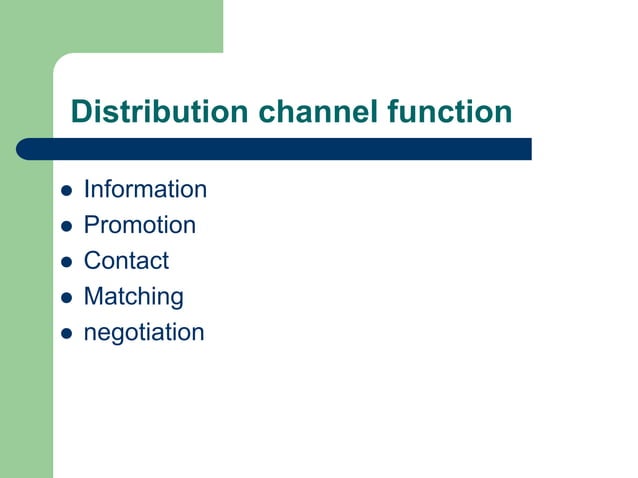 Distribution channel function

- Information
- Promotion
- Contact
- Matching
- negotiation